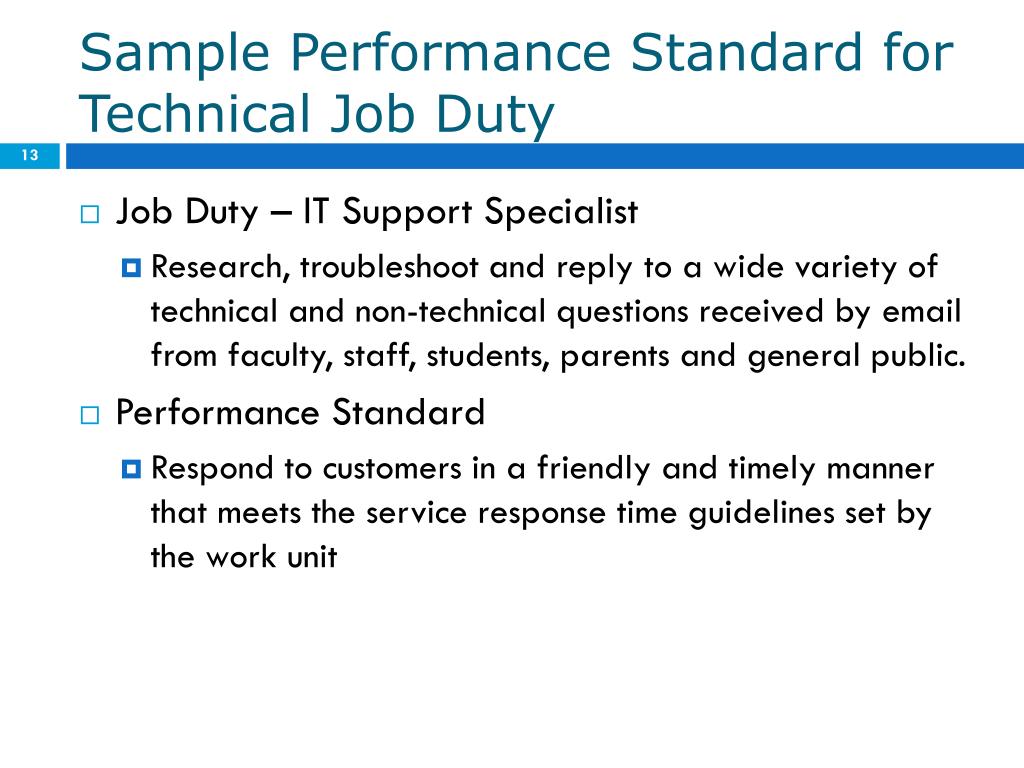 Sample Performance Standard for Technical Job Duty

13

Job Duty – IT Support Specialist

Research, troubleshoot and reply to a wide variety of technical and non-technical questions received by email from faculty, staff, students, parents and general public.

Performance Standard

Respond to customers in a friendly and timely manner that meets the service response time guidelines set by the work unit